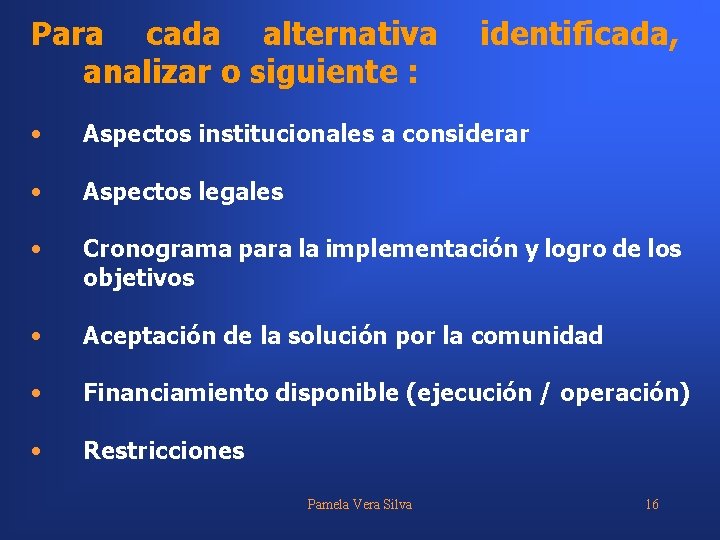 Para cada alternativa identificada, analizar o siguiente :

• Aspectos institucionales a considerar

• Aspectos legales

• Cronograma para la implementación y logro de los objetivos

• Aceptación de la solución por la comunidad

• Financiamiento disponible (ejecución / operación)

• Restricciones

Pamela Vera Silva

16